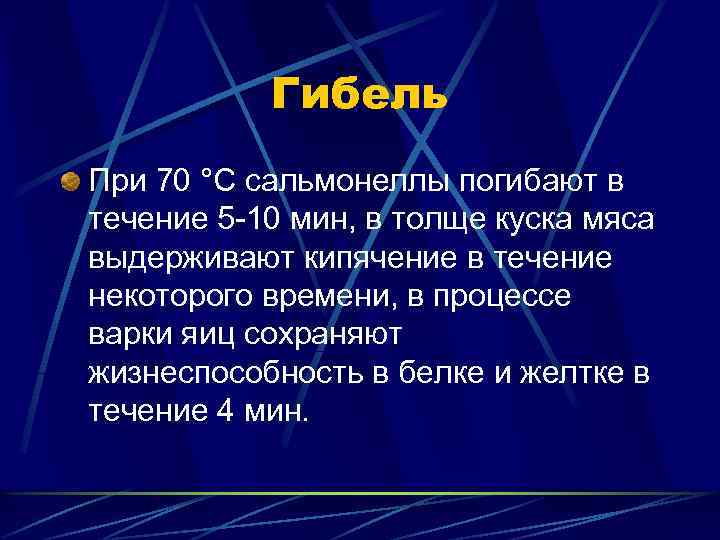 Гибель

При 70 °С сальмонеллы погибают в течение 5-10 мин, в толще куска мяса выдерживают кипячение в течение некоторого времени, в процессе варки яиц сохраняют жизнеспособность в белке и желтке в течение 4 мин.